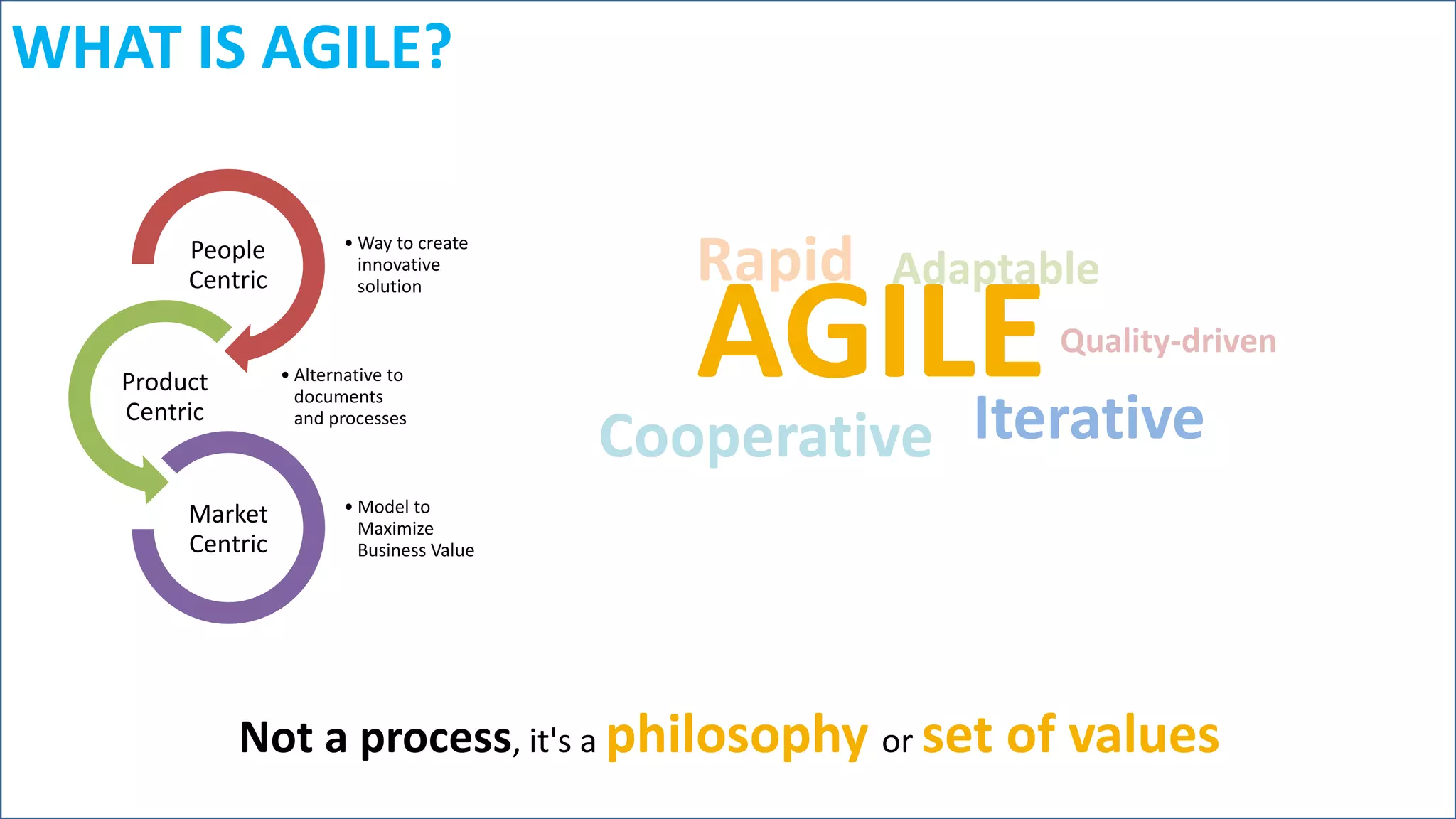 WHAT IS AGILE?

People Centric

• Way to create innovative solution

Product Centric

• Alternative to documents and processes

Market Centric

• Model to Maximize Business Value

Rapid Adaptable
AGILE
Quality-driven
Cooperative Iterative

Not a process, it's a philosophy or set of values